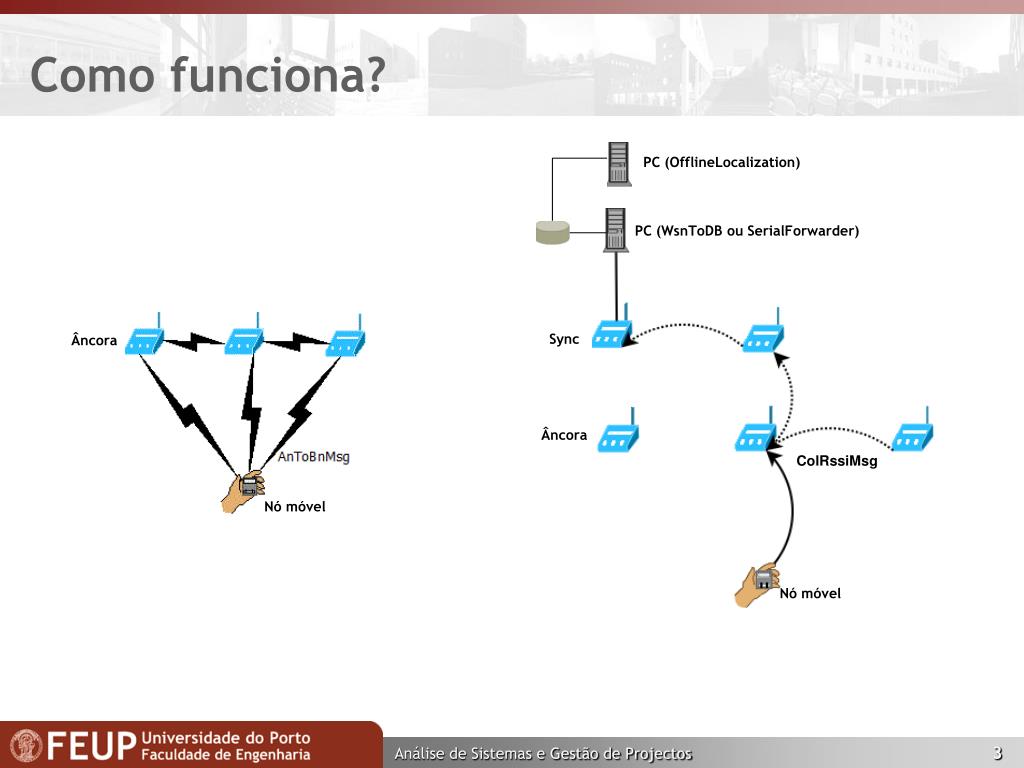 Como funciona?

Âncora

AnToBnMsg

Nó móvel

PC (OfflineLocalization)

PC (WsnToDB ou SerialForwarder)

Sync

Âncora

ColRssiMsg

Nó móvel

FEUP Universidade do Porto
Faculdade de Engenharia

Análise de Sistemas e Gestão de Projectos

3